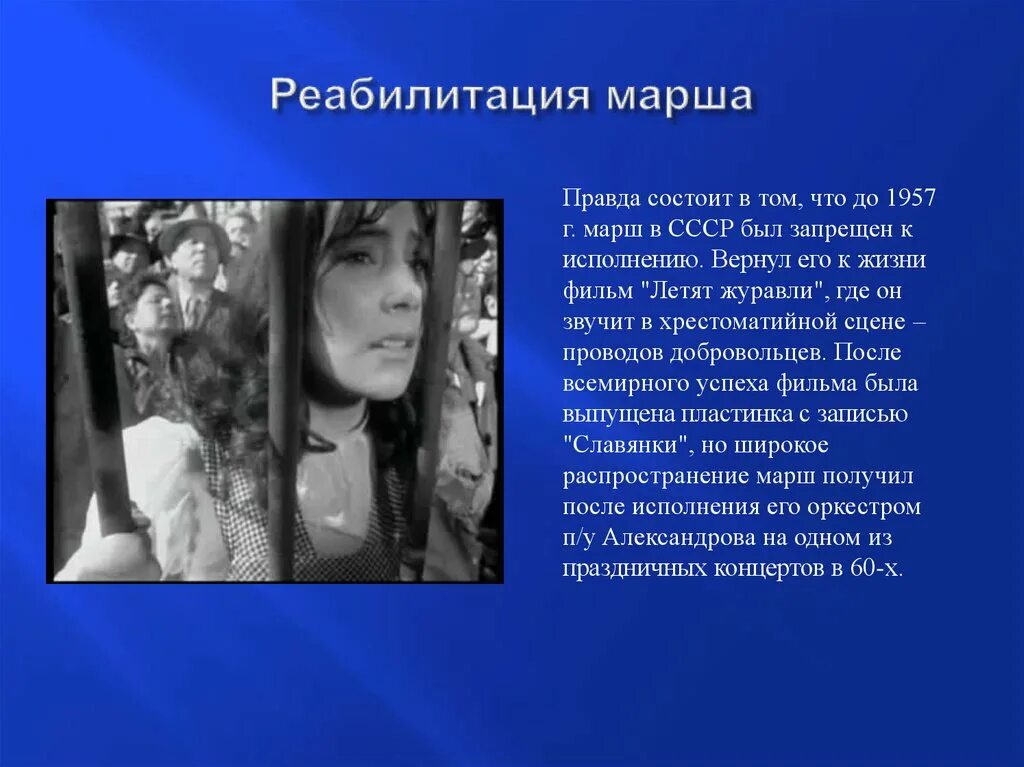 Реабилитация марша

Правда состоит в том, что до 1957 г. марш в СССР был запрещен к исполнению. Вернул его к жизни фильм "Летят журавли", где он звучит в хрестоматийной сцене – проводов добровольцев. После всемирного успеха фильма была выпущена пластинка с записью "Славянки", но широкое распространение марш получил после исполнения его оркестром п/у Александрова на одном из праздничных концертов в 60-х.